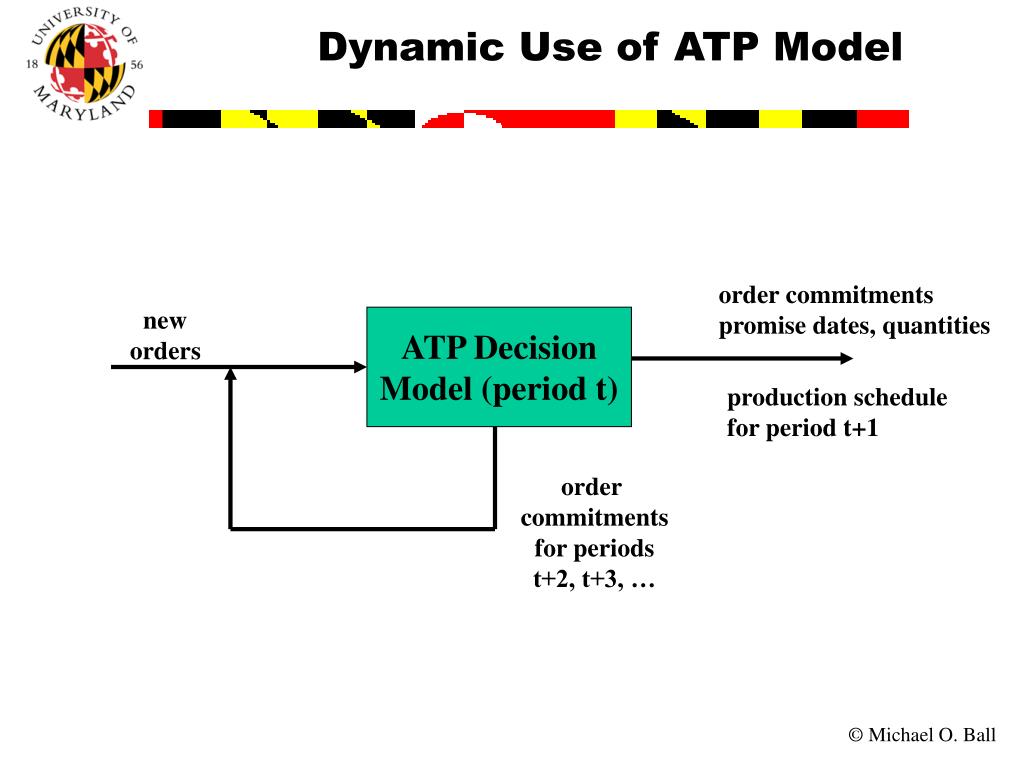 UNIVERSITY OF MARYLAND 18 56

Dynamic Use of ATP Model

new orders

ATP Decision Model (period t)

order commitments promise dates, quantities

production schedule for period t+1

order commitments for periods t+2, t+3, …

© Michael O. Ball